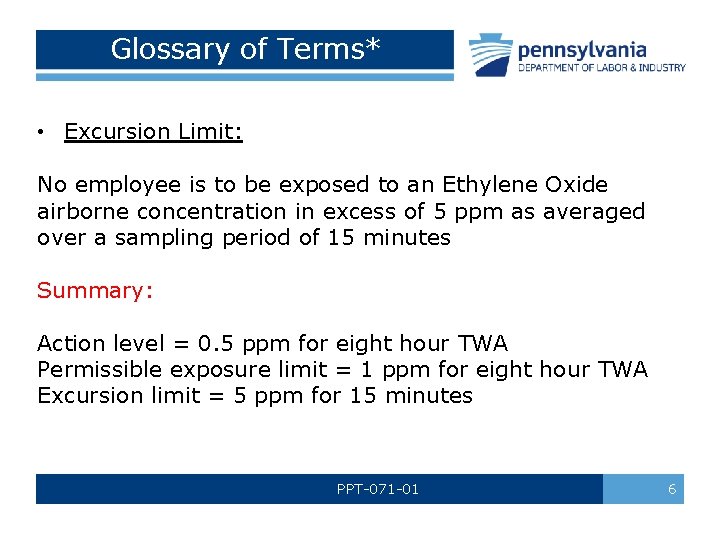 Glossary of Terms*

pennsylvania
DEPARTMENT OF LABOR & INDUSTRY

• Excursion Limit:

No employee is to be exposed to an Ethylene Oxide airborne concentration in excess of 5 ppm as averaged over a sampling period of 15 minutes

Summary:

Action level = 0.5 ppm for eight hour TWA
Permissible exposure limit = 1 ppm for eight hour TWA
Excursion limit = 5 ppm for 15 minutes

PPT-071-01

6